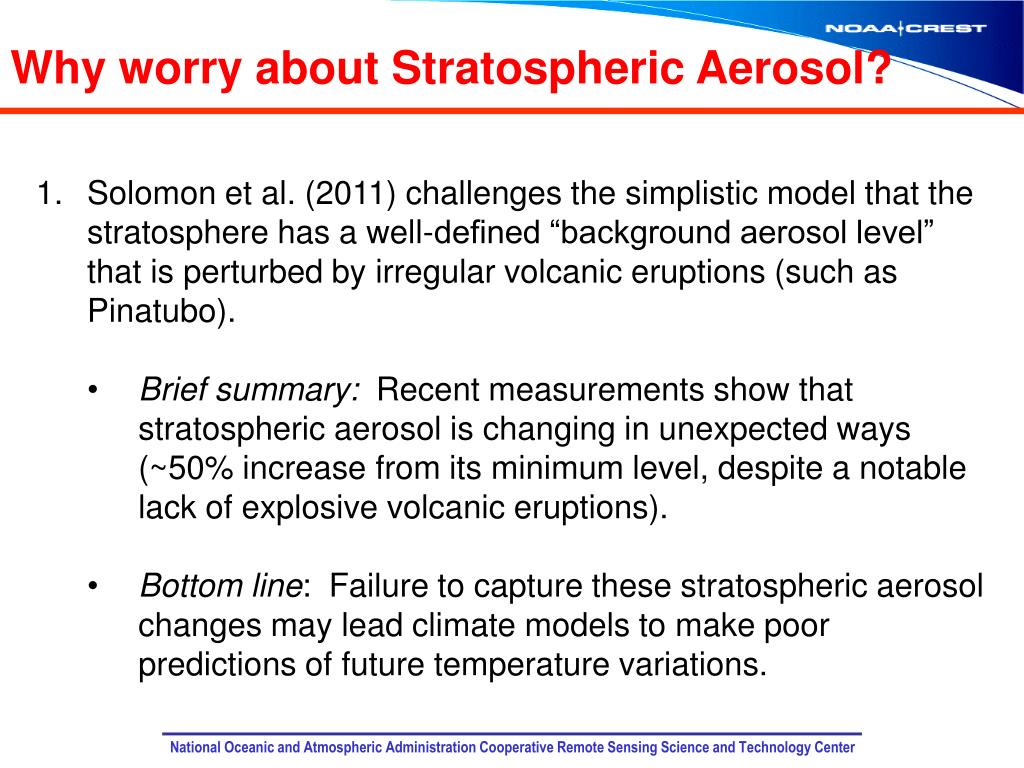 NOAA CREST

Why worry about Stratospheric Aerosol?

1. Solomon et al. (2011) challenges the simplistic model that the stratosphere has a well-defined “background aerosol level” that is perturbed by irregular volcanic eruptions (such as Pinatubo).

• Brief summary: Recent measurements show that stratospheric aerosol is changing in unexpected ways (~50% increase from its minimum level, despite a notable lack of explosive volcanic eruptions).

• Bottom line: Failure to capture these stratospheric aerosol changes may lead climate models to make poor predictions of future temperature variations.

National Oceanic and Atmospheric Administration Cooperative Remote Sensing Science and Technology Center